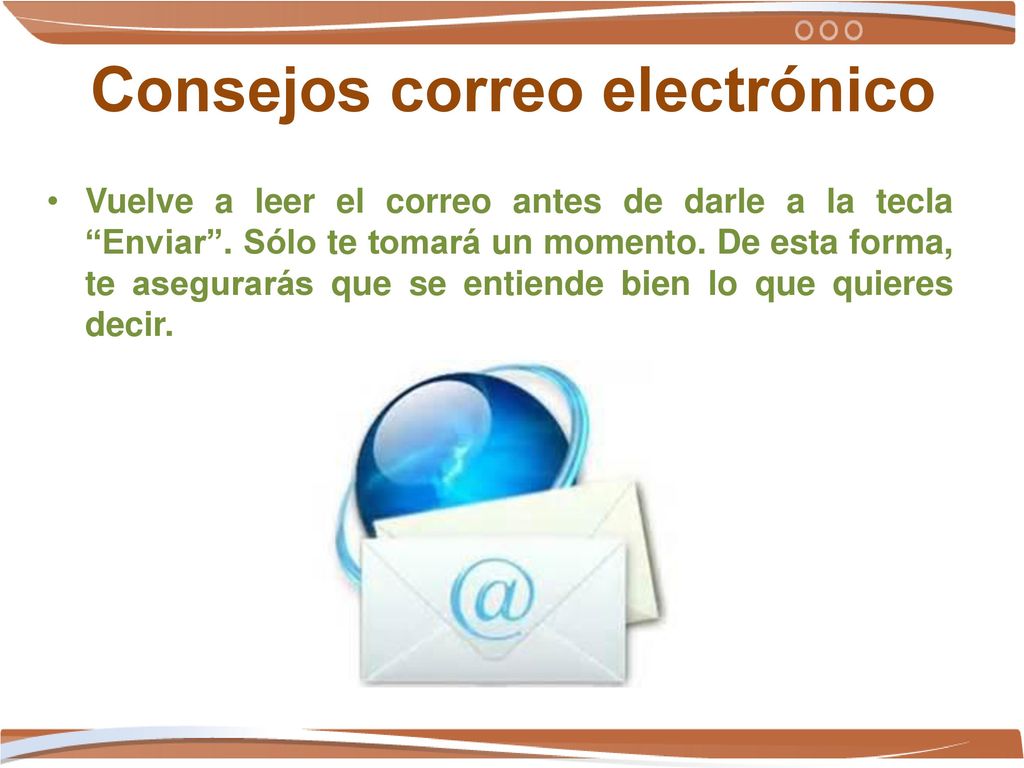 Consejos correo electrónico

• Vuelve a leer el correo antes de darle a la tecla “Enviar”. Sólo te tomará un momento. De esta forma, te asegurarás que se entiende bien lo que quieres decir.

@